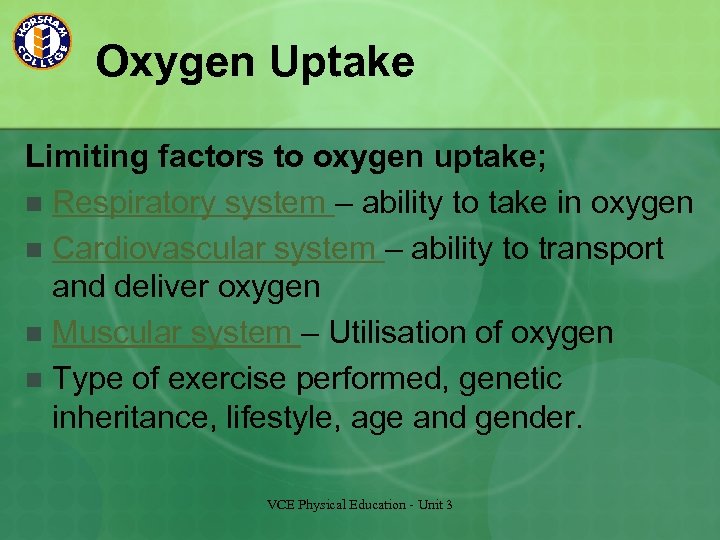 HORSHAM COLLEGE

Oxygen Uptake

Limiting factors to oxygen uptake;

- Respiratory system – ability to take in oxygen
- Cardiovascular system – ability to transport and deliver oxygen
- Muscular system – Utilisation of oxygen
- Type of exercise performed, genetic inheritance, lifestyle, age and gender.

VCE Physical Education - Unit 3